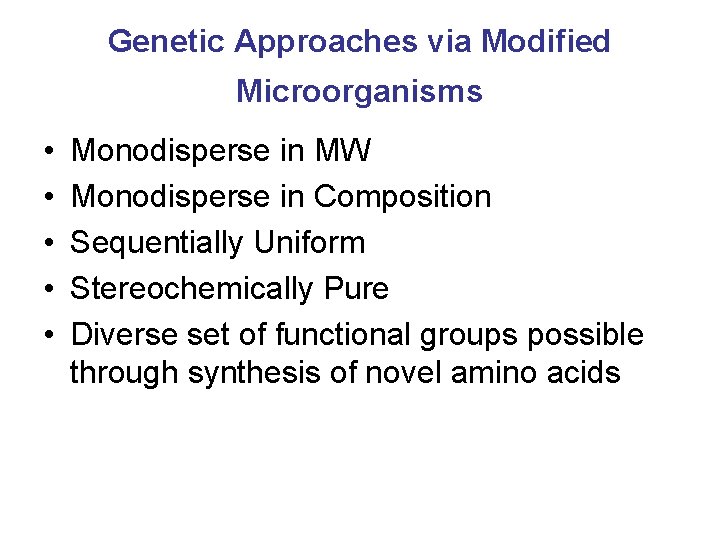 Genetic Approaches via Modified Microorganisms

• Monodisperse in MW
• Monodisperse in Composition
• Sequentially Uniform
• Stereochemically Pure
• Diverse set of functional groups possible through synthesis of novel amino acids